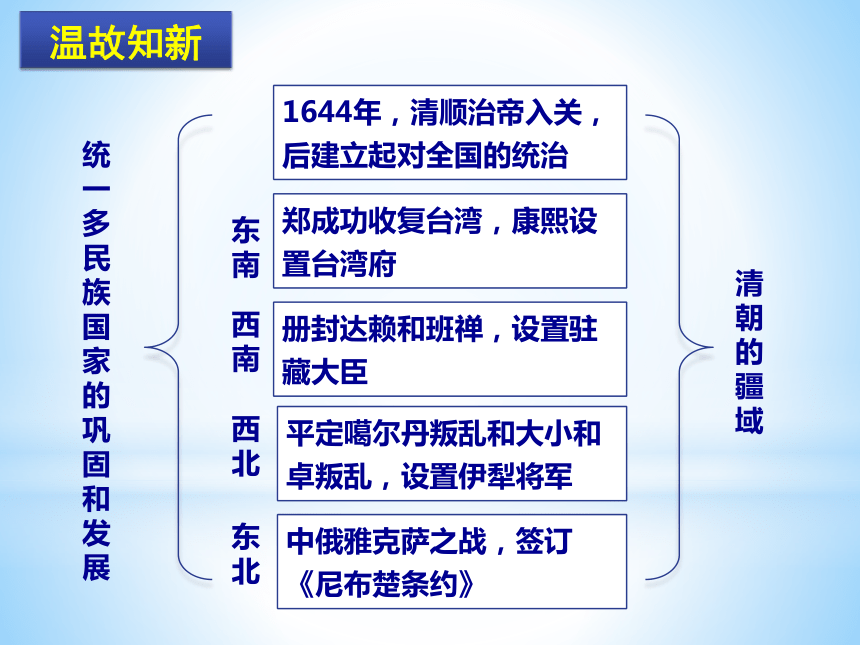 温故知新

统一多民族国家的巩固和发展

1644年，清顺治帝入关，后建立起对全国的统治

东南
郑成功收复台湾，康熙设置台湾府

西南
册封达赖和班禅，设置驻藏大臣

西北
平定噶尔丹叛乱和大小和卓叛乱，设置伊犁将军

东北
中俄雅克萨之战，签订《尼布楚条约》

清朝的疆域